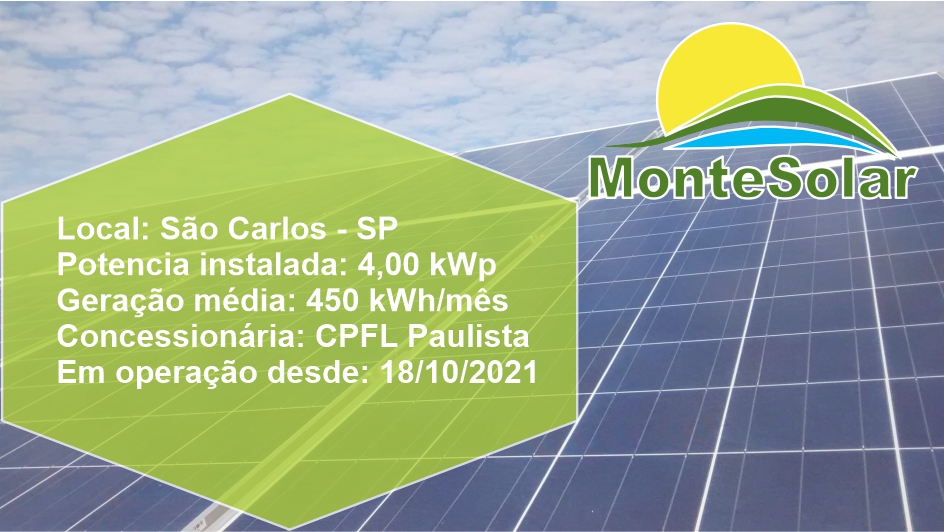 MonteSolar

Local: São Carlos - SP
Potencia instalada: 4,00 kWp
Geração média: 450 kWh/mês
Concessionária: CPFL Paulista
Em operação desde: 18/10/2021